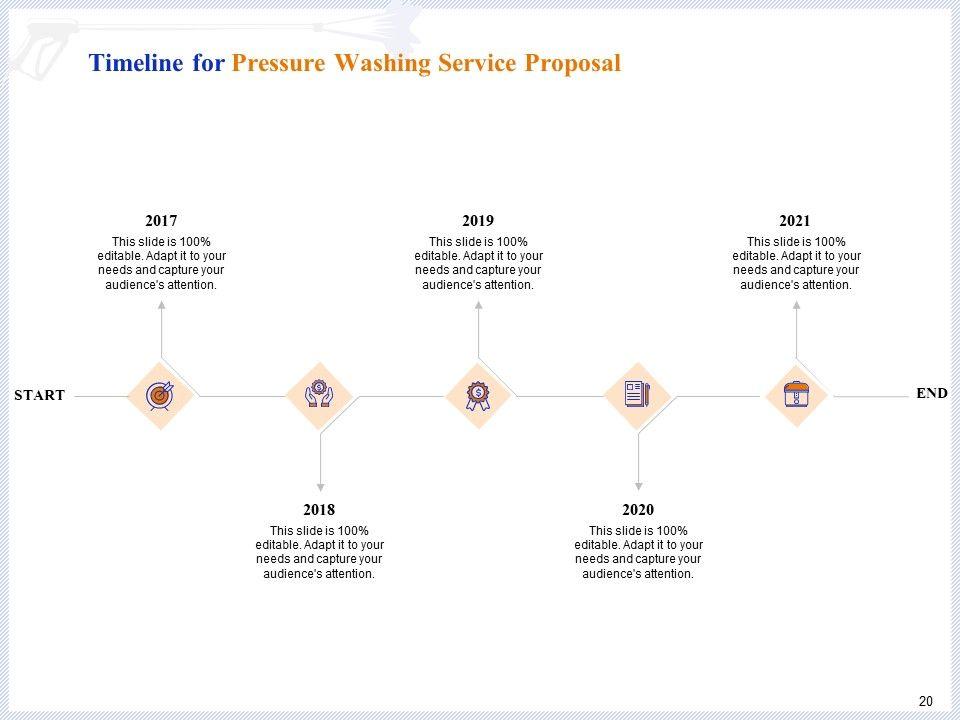 Timeline for Pressure Washing Service Proposal

2017
This slide is 100% editable. Adapt it to your needs and capture your audience's attention.

2019
This slide is 100% editable. Adapt it to your needs and capture your audience's attention.

2021
This slide is 100% editable. Adapt it to your needs and capture your audience's attention.

START

END

2018
This slide is 100% editable. Adapt it to your needs and capture your audience's attention.

2020
This slide is 100% editable. Adapt it to your needs and capture your audience's attention.

20